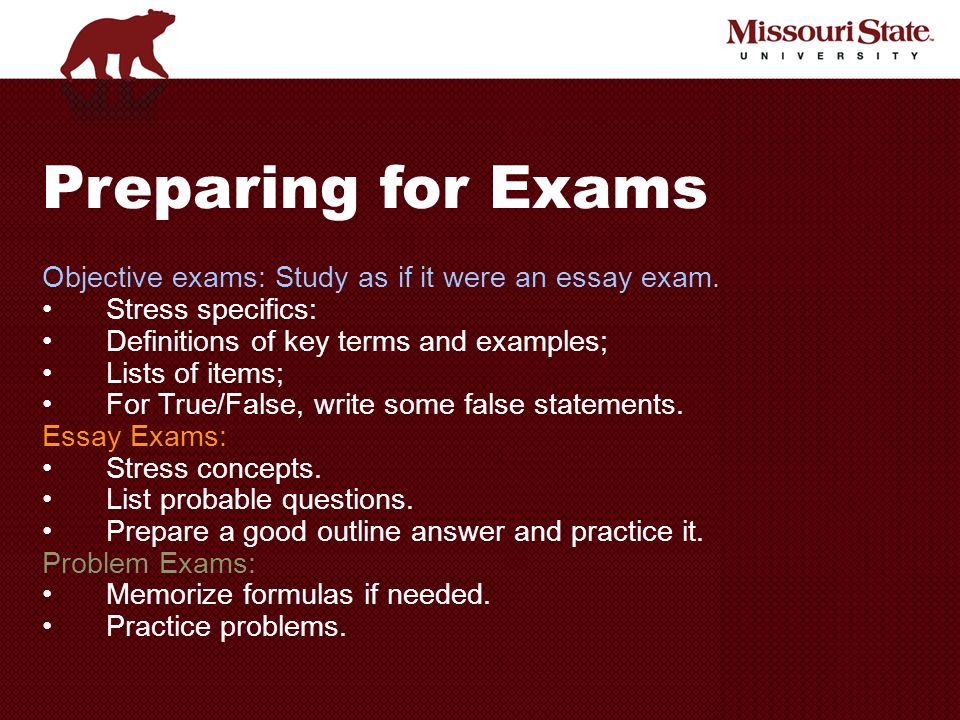 Missouri State.
UNIVERSITY

Preparing for Exams

Objective exams: Study as if it were an essay exam.
• Stress specifics:
• Definitions of key terms and examples;
• Lists of items;
• For True/False, write some false statements.
Essay Exams:
• Stress concepts.
• List probable questions.
• Prepare a good outline answer and practice it.
Problem Exams:
• Memorize formulas if needed.
• Practice problems.